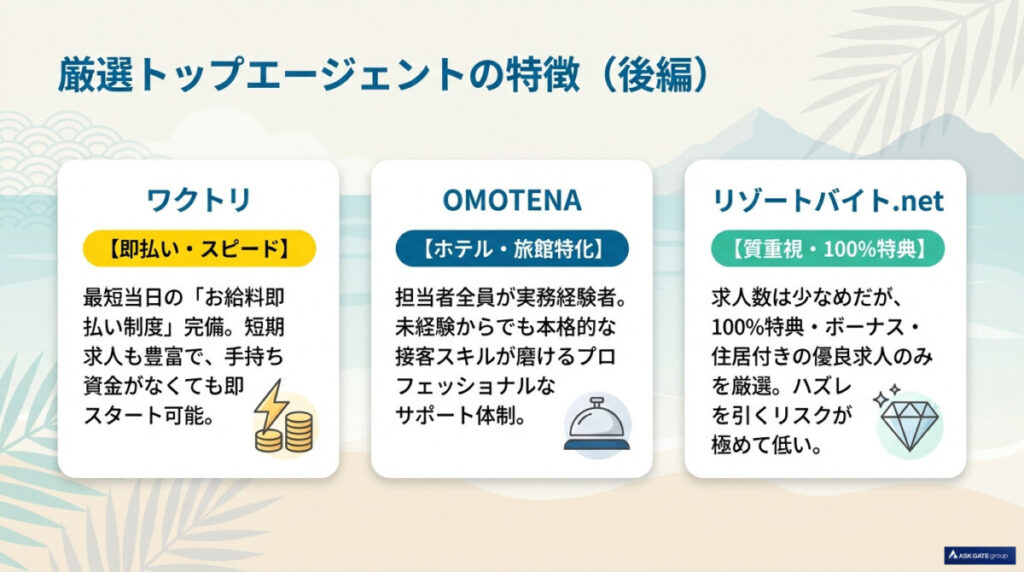 厳選トップエージェントの特徴（後編）

ワクトリ

【即払い・スピード】

最短当日の「お給料即払い制度」完備。短期求人も豊富で、手持ち資金がなくても即スタート可能。

OMOTENA

【ホテル・旅館特化】

担当者全員が実務経験者。未経験からでも本格的な接客スキルが磨けるプロフェッショナルなサポート体制。

リゾートバイト.net

【質重視・100%特典】

求人数は少なめだが、100%特典・ボーナス・住居付きの優良求人のみを厳選。ハズレを引くリスクが極めて低い。

ASK GATE group